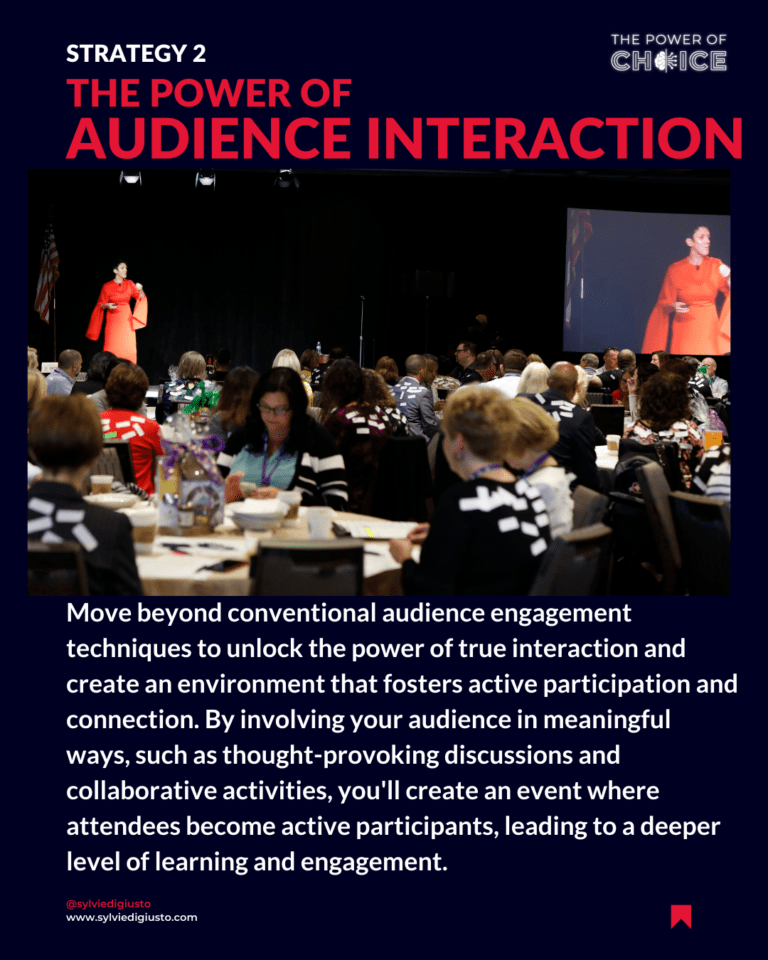 STRATEGY 2

THE POWER OF CHOICE

THE POWER OF AUDIENCE INTERACTION

Move beyond conventional audience engagement techniques to unlock the power of true interaction and create an environment that fosters active participation and connection. By involving your audience in meaningful ways, such as thought-provoking discussions and collaborative activities, you'll create an event where attendees become active participants, leading to a deeper level of learning and engagement.

@sylviedigiusto
www.sylviedigiusto.com